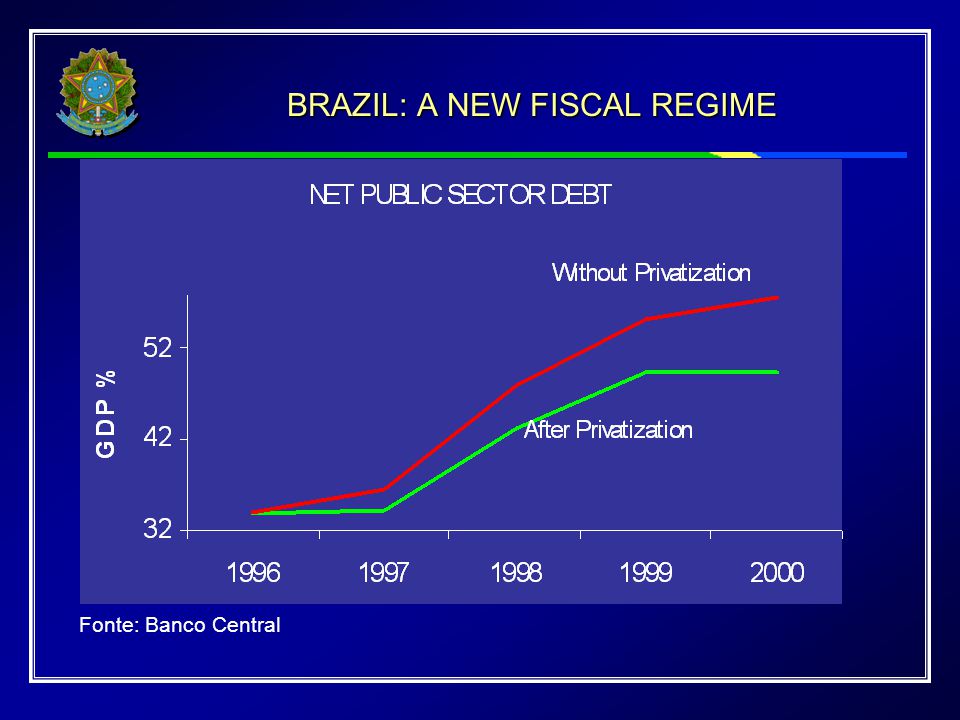 BRAZIL: A NEW FISCAL REGIME

NET PUBLIC SECTOR DEBT

Without Privatization

After Privatization

GDP %

52

42

32

1996

1997

1998

1999

2000

Fonte: Banco Central